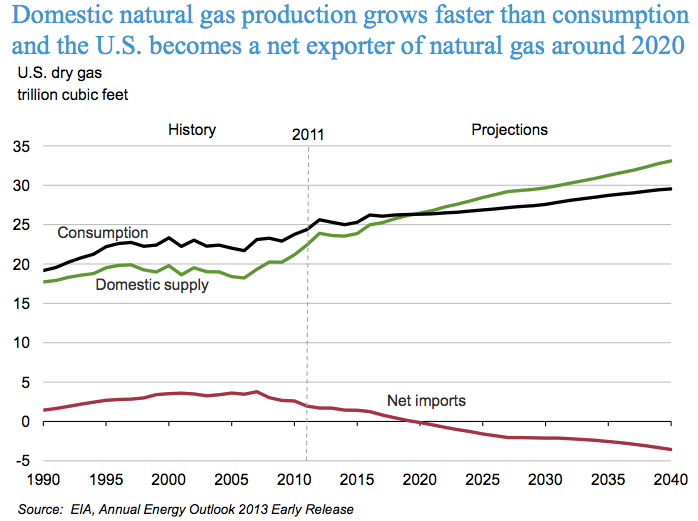 Domestic natural gas production grows faster than consumption and the U.S. becomes a net exporter of natural gas around 2020

U.S. dry gas
trillion cubic feet

History

2011

Projections

35
30
25
20
15
10
5
0
-5

Consumption

Domestic supply

Net imports

1990 1995 2000 2005 2010 2015 2020 2025 2030 2035 2040

Source: EIA, Annual Energy Outlook 2013 Early Release